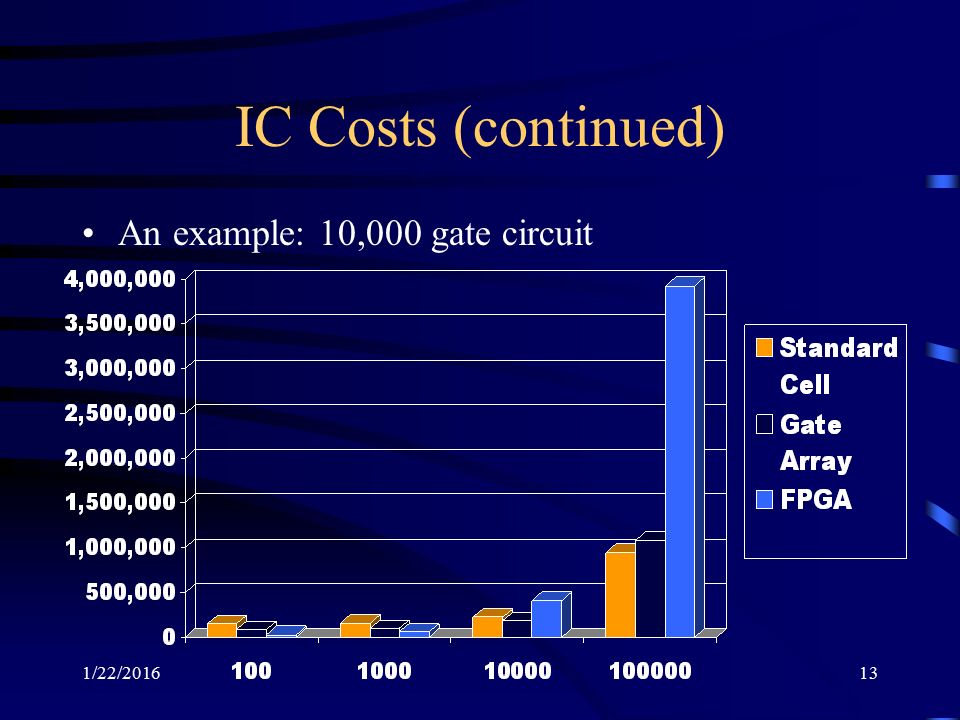 IC Costs (continued)

• An example: 10,000 gate circuit

4,000,000
3,500,000
3,000,000
2,500,000
2,000,000
1,500,000
1,000,000
500,000
0

100
1000
10000
100000

Standard Cell
Gate Array
FPGA

1/22/2016

13